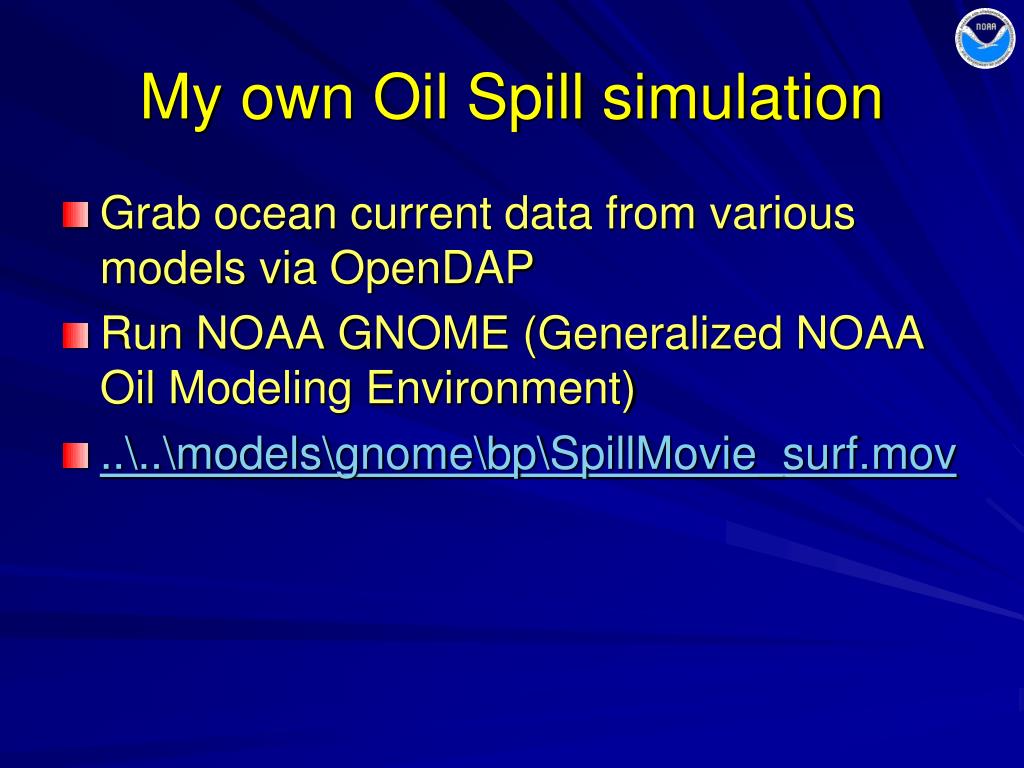 NOAA

My own Oil Spill simulation

Grab ocean current data from various models via OpenDAP

Run NOAA GNOME (Generalized NOAA Oil Modeling Environment)

..\..\models\gnome\bp\SpillMovie_surf.mov